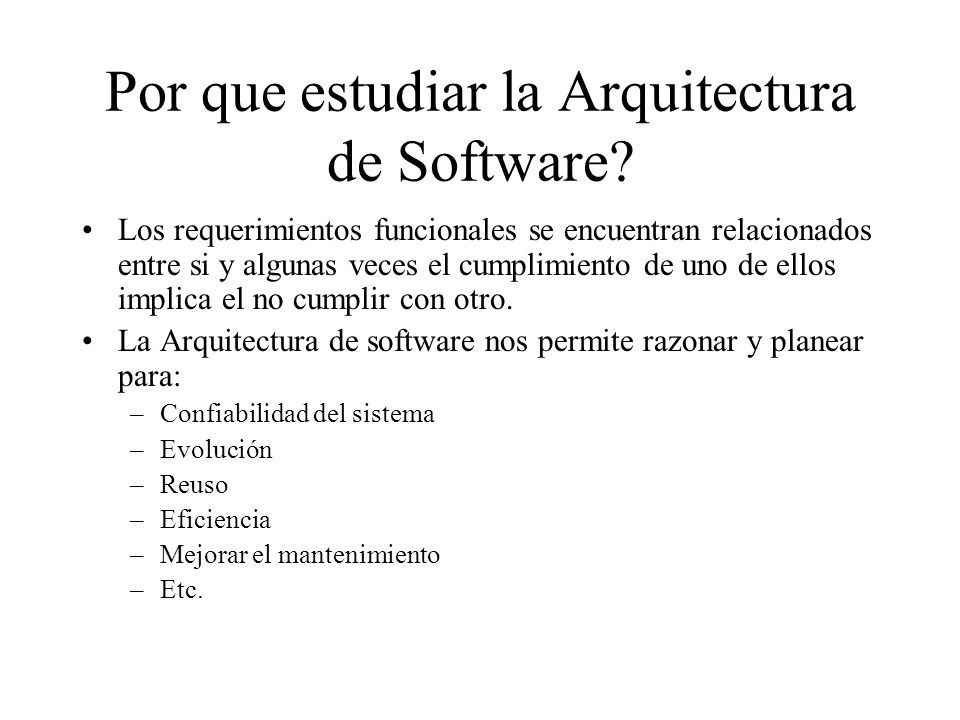 Por que estudiar la Arquitectura de Software?

• Los requerimientos funcionales se encuentran relacionados entre si y algunas veces el cumplimiento de uno de ellos implica el no cumplir con otro.
• La Arquitectura de software nos permite razonar y planear para:
– Confiabilidad del sistema
– Evolución
– Reuso
– Eficiencia
– Mejorar el mantenimiento
– Etc.